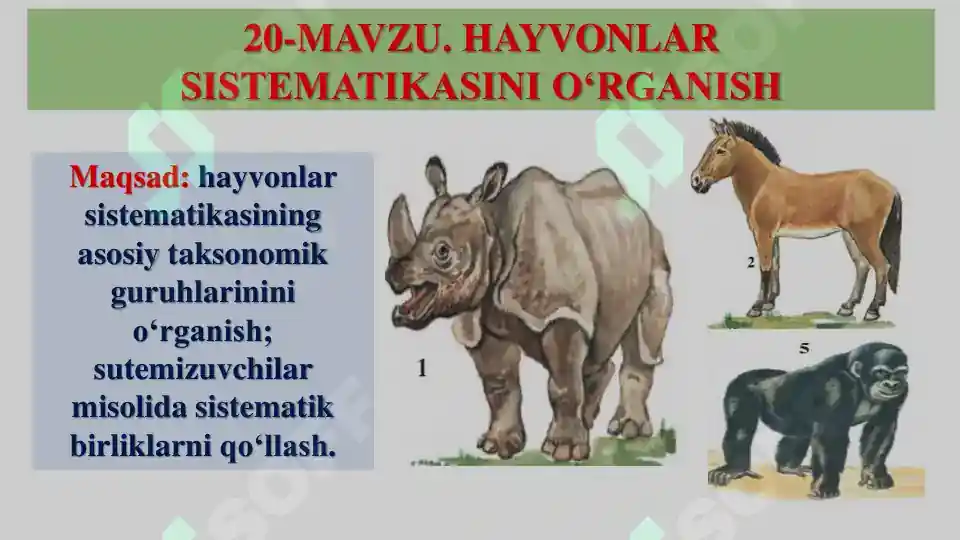 20-MAVZU. HAYVONLAR SISTEMATIKASINI O‘RGANISH

Maqsad: hayvonlar sistematikasining asosiy taksonomik guruhlarinini o‘rganish; sutemizuvchilar misolida sistematik birliklarni qo‘llash.

1

2

5